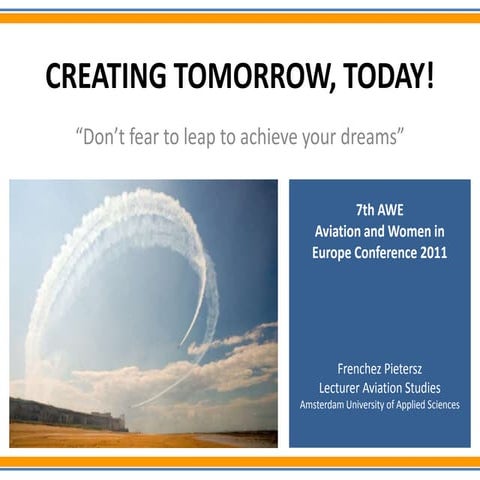 CREATING TOMORROW, TODAY!

“Don’t fear to leap to achieve your dreams”

7th AWE
Aviation and Women in Europe Conference 2011

Frenchez Pietersz
Lecturer Aviation Studies
Amsterdam University of Applied Sciences